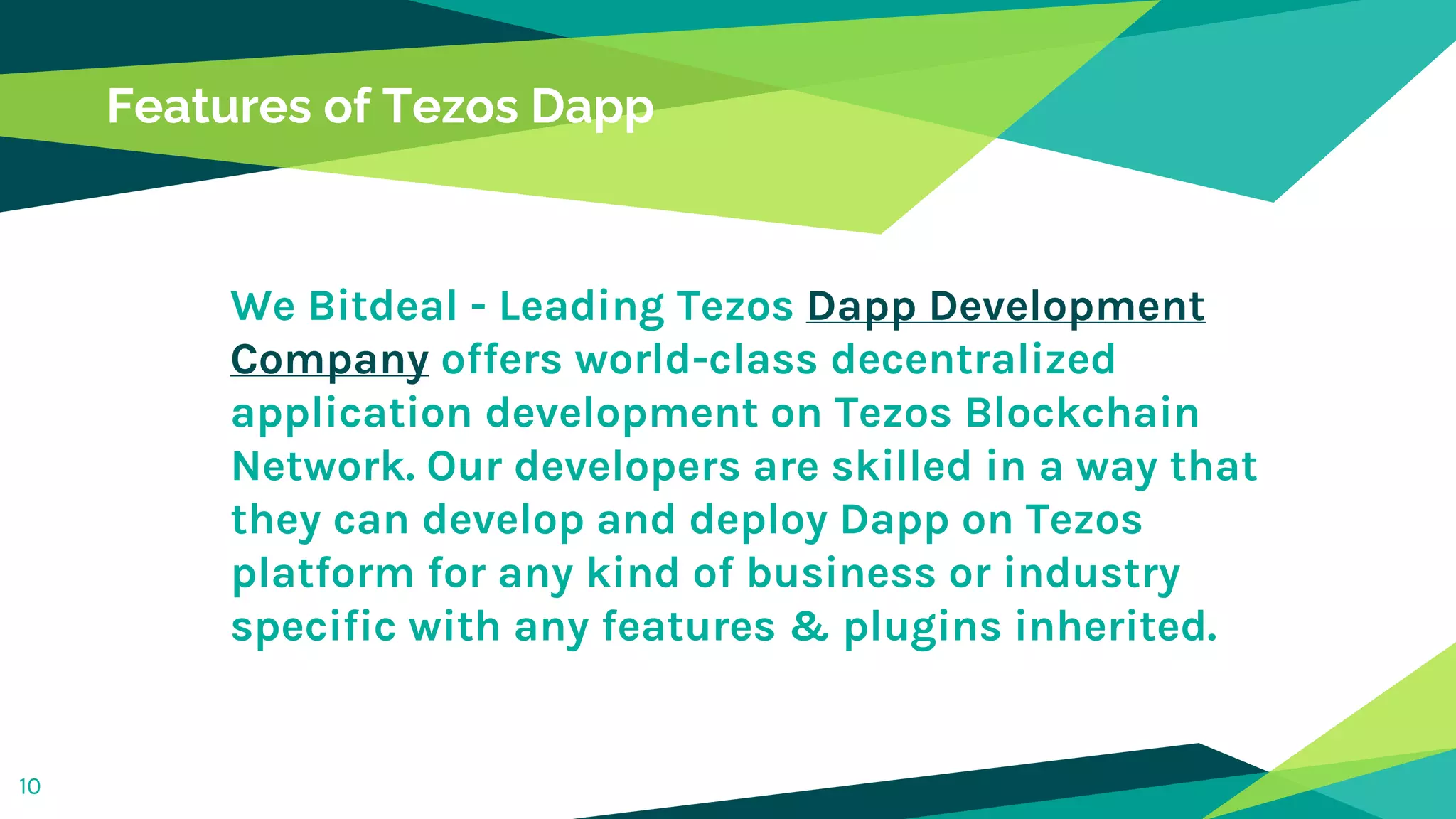 Features of Tezos Dapp

We Bitdeal - Leading Tezos Dapp Development Company offers world-class decentralized application development on Tezos Blockchain Network. Our developers are skilled in a way that they can develop and deploy Dapp on Tezos platform for any kind of business or industry specific with any features & plugins inherited.

10